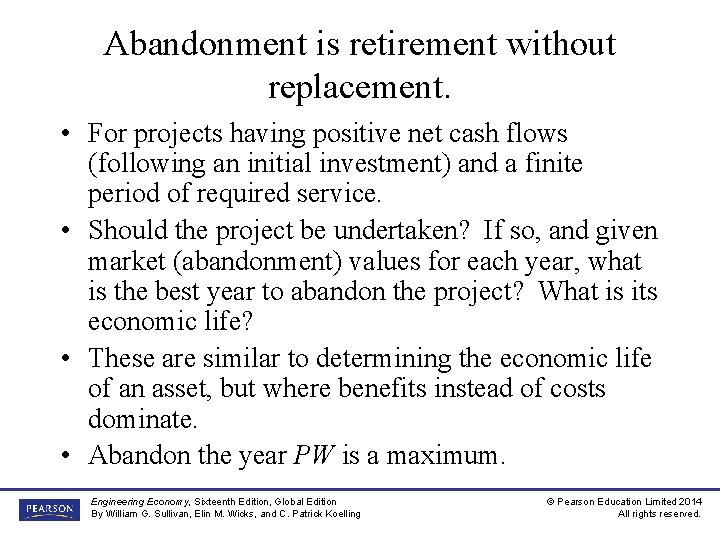 Abandonment is retirement without replacement.

• For projects having positive net cash flows (following an initial investment) and a finite period of required service.

• Should the project be undertaken? If so, and given market (abandonment) values for each year, what is the best year to abandon the project? What is its economic life?

• These are similar to determining the economic life of an asset, but where benefits instead of costs dominate.

• Abandon the year $PW$ is a maximum.

PEARSON

Engineering Economy, Sixteenth Edition, Global Edition
By William G. Sullivan, Elin M. Wicks, and C. Patrick Koelling

© Pearson Education Limited 2014
All rights reserved.